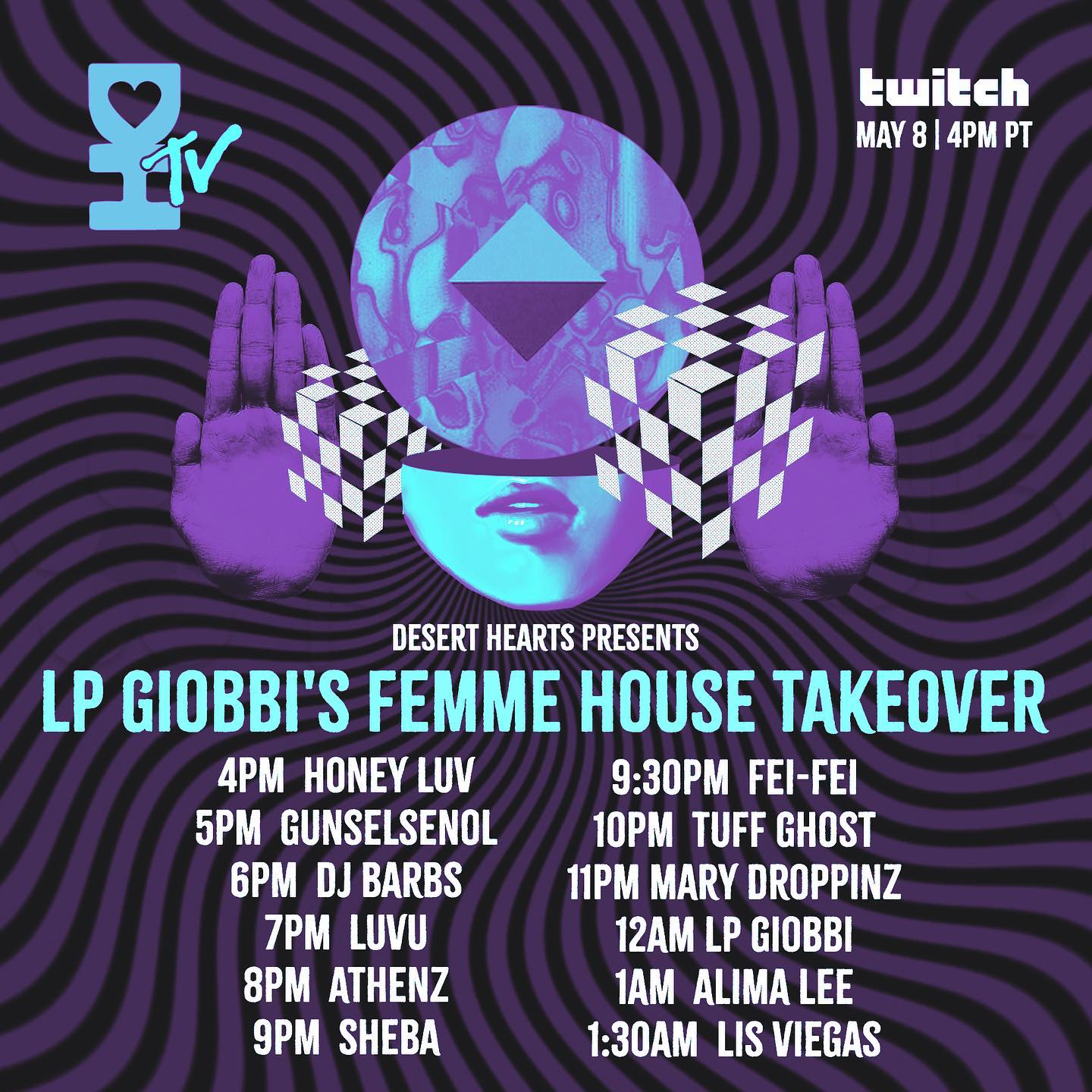 TV

twitch
MAY 8 | 4PM PT

DESERT HEARTS PRESENTS
LP GIOBBI'S FEMME HOUSE TAKEOVER

4PM HONEY LUV
5PM GUNSELSENOL
6PM DJ BARBS
7PM LUVU
8PM ATHENZ
9PM SHEBA

9:30PM FEI-FEI
10PM TUFF GHOST
11PM MARY DROPPINZ
12AM LP GIOBBI
1AM ALIMA LEE
1:30AM LIS VIEGAS